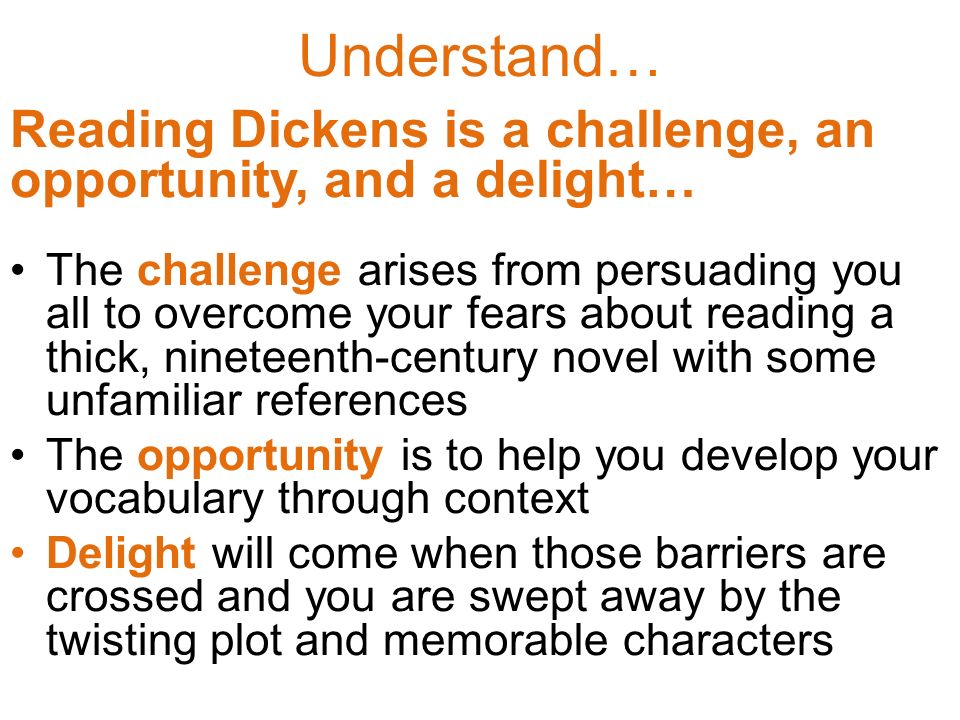 Understand…

Reading Dickens is a challenge, an opportunity, and a delight…

• The challenge arises from persuading you all to overcome your fears about reading a thick, nineteenth-century novel with some unfamiliar references
• The opportunity is to help you develop your vocabulary through context
• Delight will come when those barriers are crossed and you are swept away by the twisting plot and memorable characters